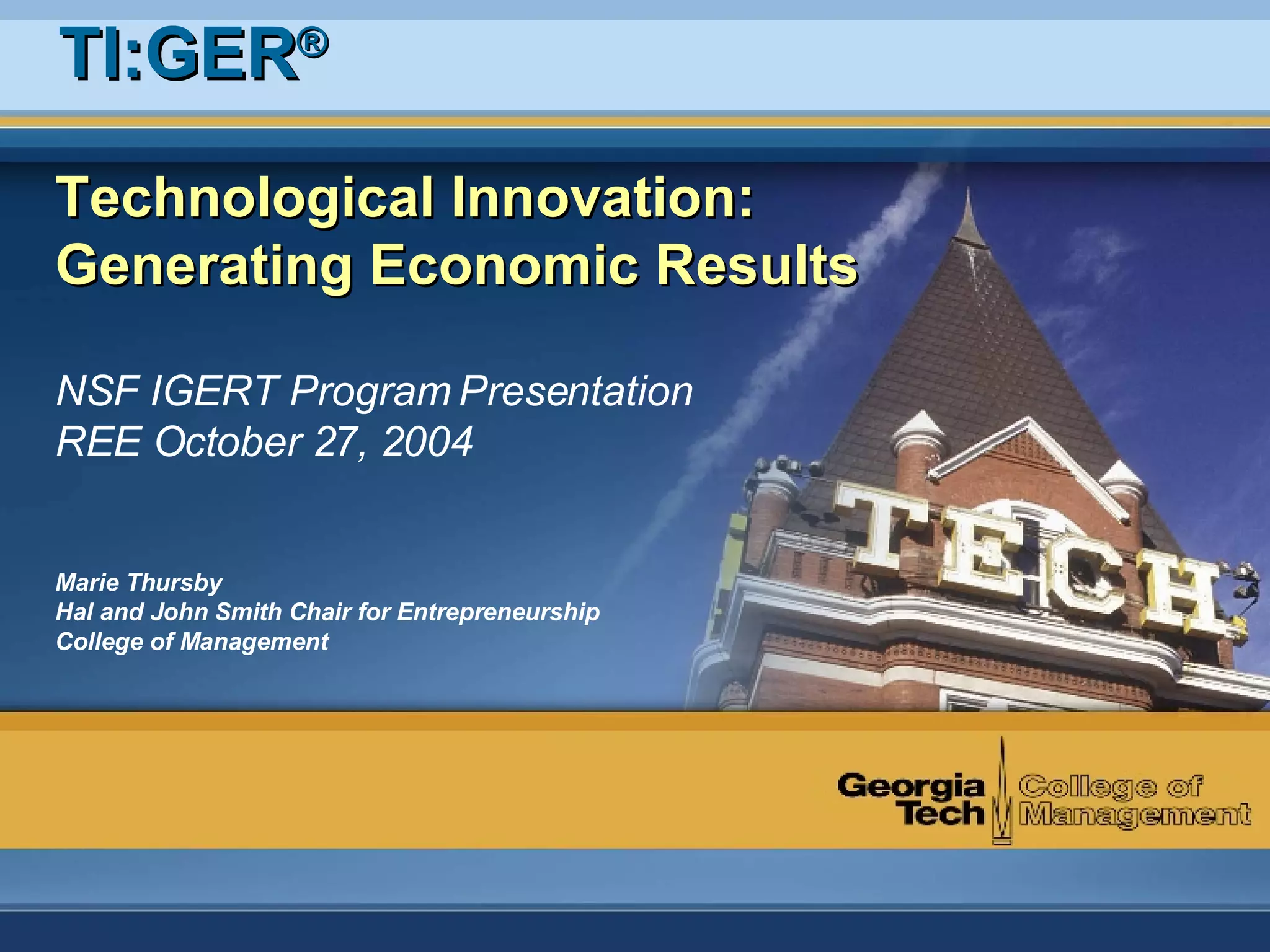 TI:GER®

Technological Innovation: Generating Economic Results

NSF IGERT Program Presentation
REE October 27, 2004

Marie Thursby
Hal and John Smith Chair for Entrepreneurship
College of Management

TECH

Georgia Tech College of Management